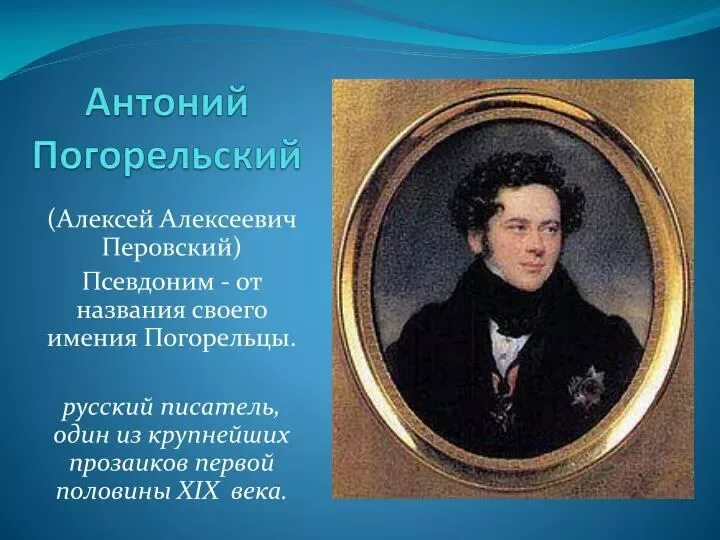 Антоний Погорельский

(Алексей Алексеевич Перовский)

Псевдоним - от названия своего имения Погорельцы.

русский писатель, один из крупнейших прозаиков первой половины XIX века.